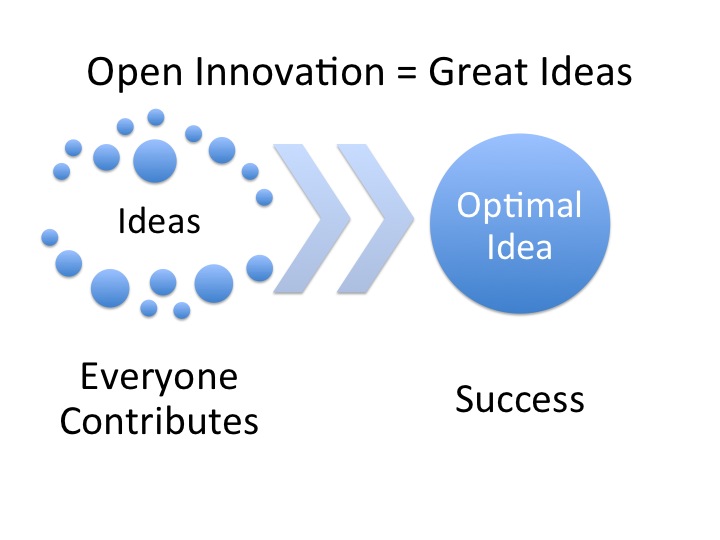 Open Innovation = Great Ideas

Ideas

Optimal Idea

Everyone Contributes

Success